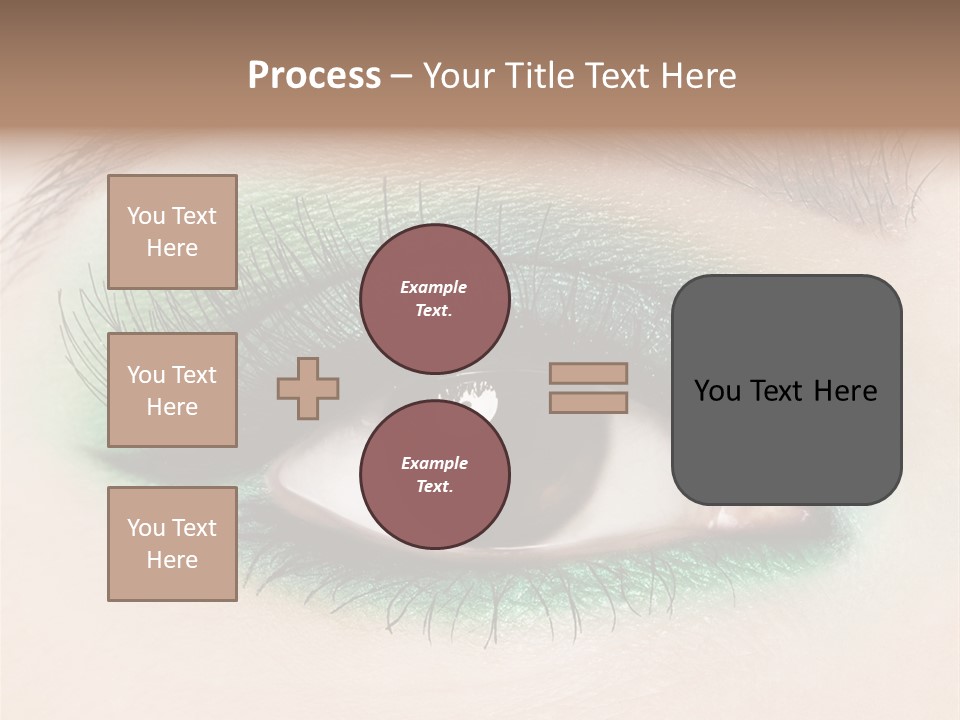 Process – Your Title Text Here

You Text Here

You Text Here

You Text Here

Example Text.

Example Text.

You Text Here